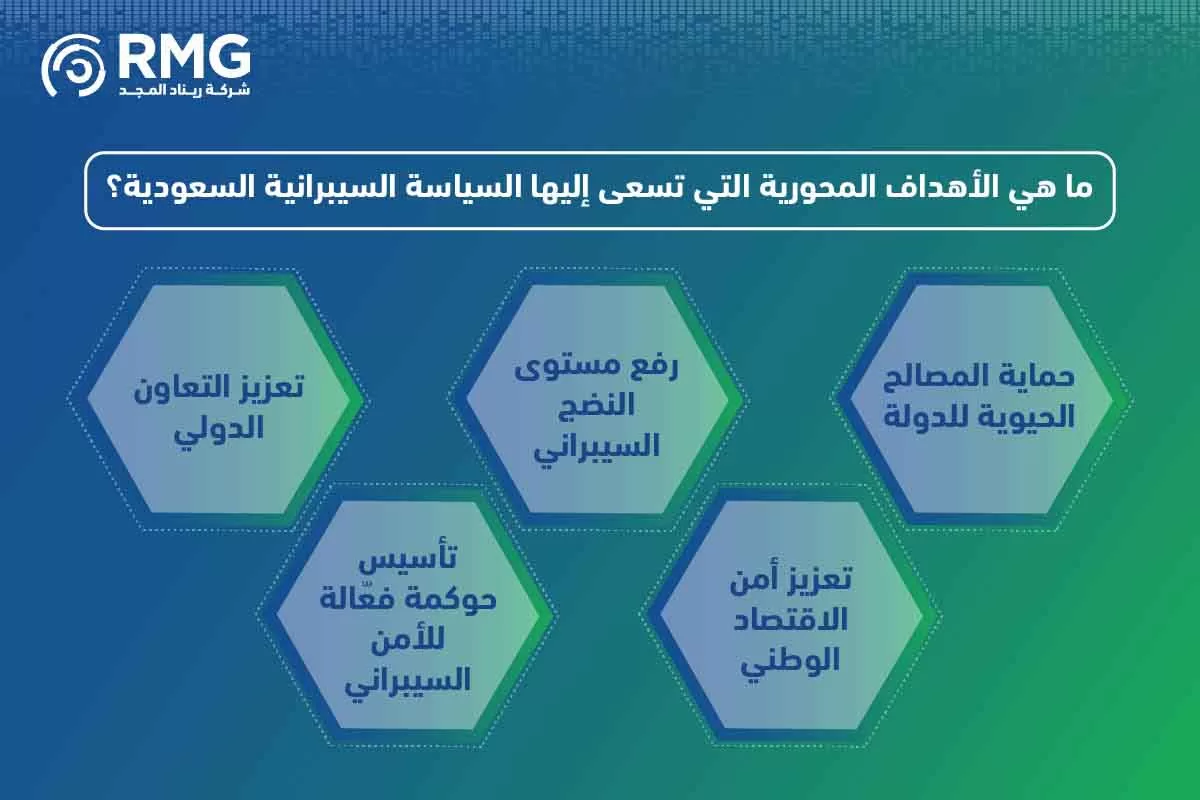 RMG
شركة ريناد المجد

ما هي الأهداف المحورية التي تسعى إليها السياسة السيبرانية السعودية؟

حماية المصالح الحيوية للدولة

رفع مستوى النضج السيبراني

تعزيز التعاون الدولي

تعزيز أمن الاقتصاد الوطني

تأسيس حوكمة فعّالة للأمن السيبراني